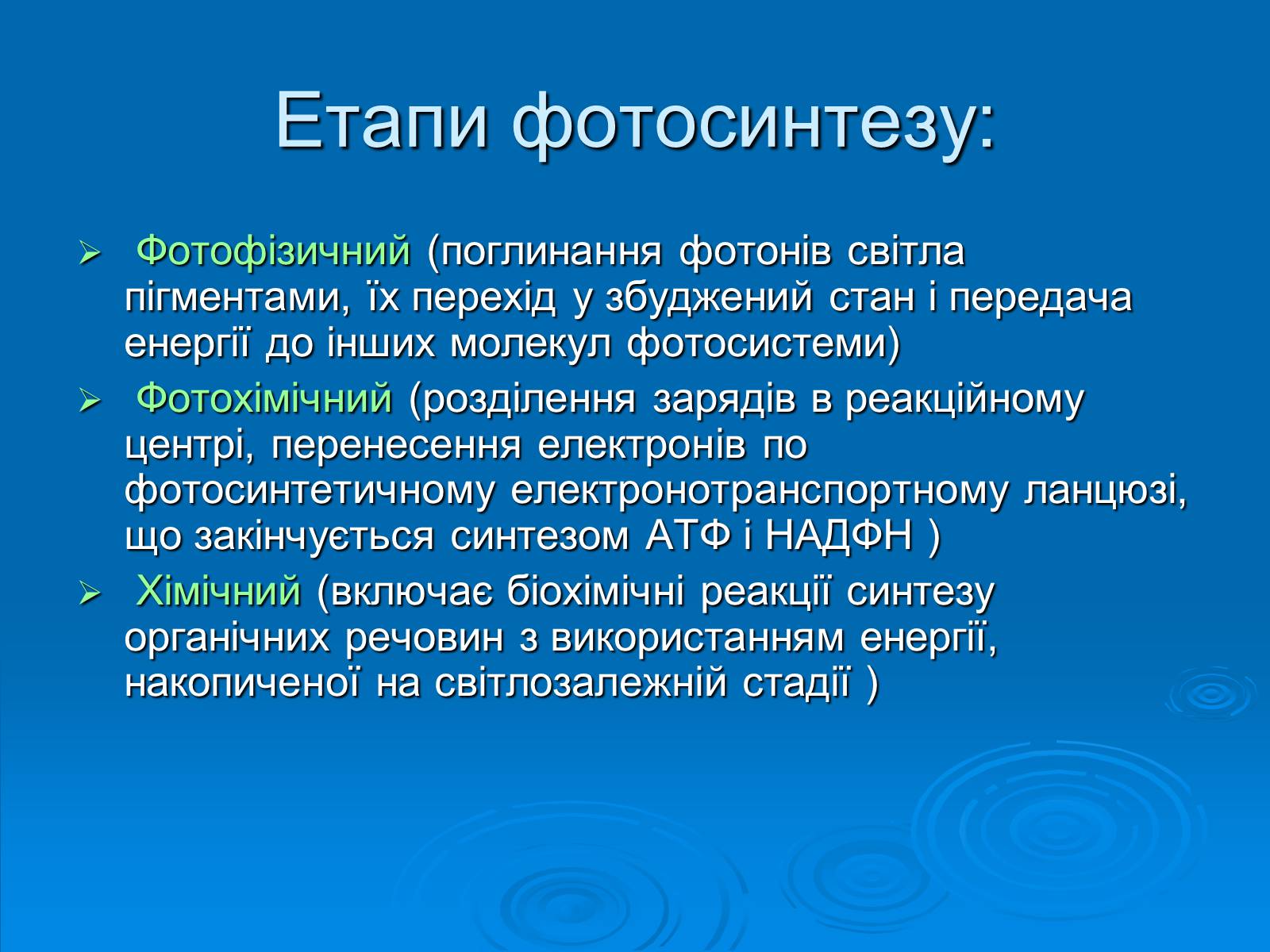 Етапи фотосинтезу:

➢ Фотофізичний (поглинання фотонів світла пігментами, їх перехід у збуджений стан і передача енергії до інших молекул фотосистеми)

➢ Фотохімічний (розділення зарядів в реакційному центрі, перенесення електронів по фотосинтетичному електронотранспортному ланцюзі, що закінчується синтезом АТФ і НАДФН )

➢ Хімічний (включає біохімічні реакції синтезу органічних речовин з використанням енергії, накопиченої на світлозалежній стадії )